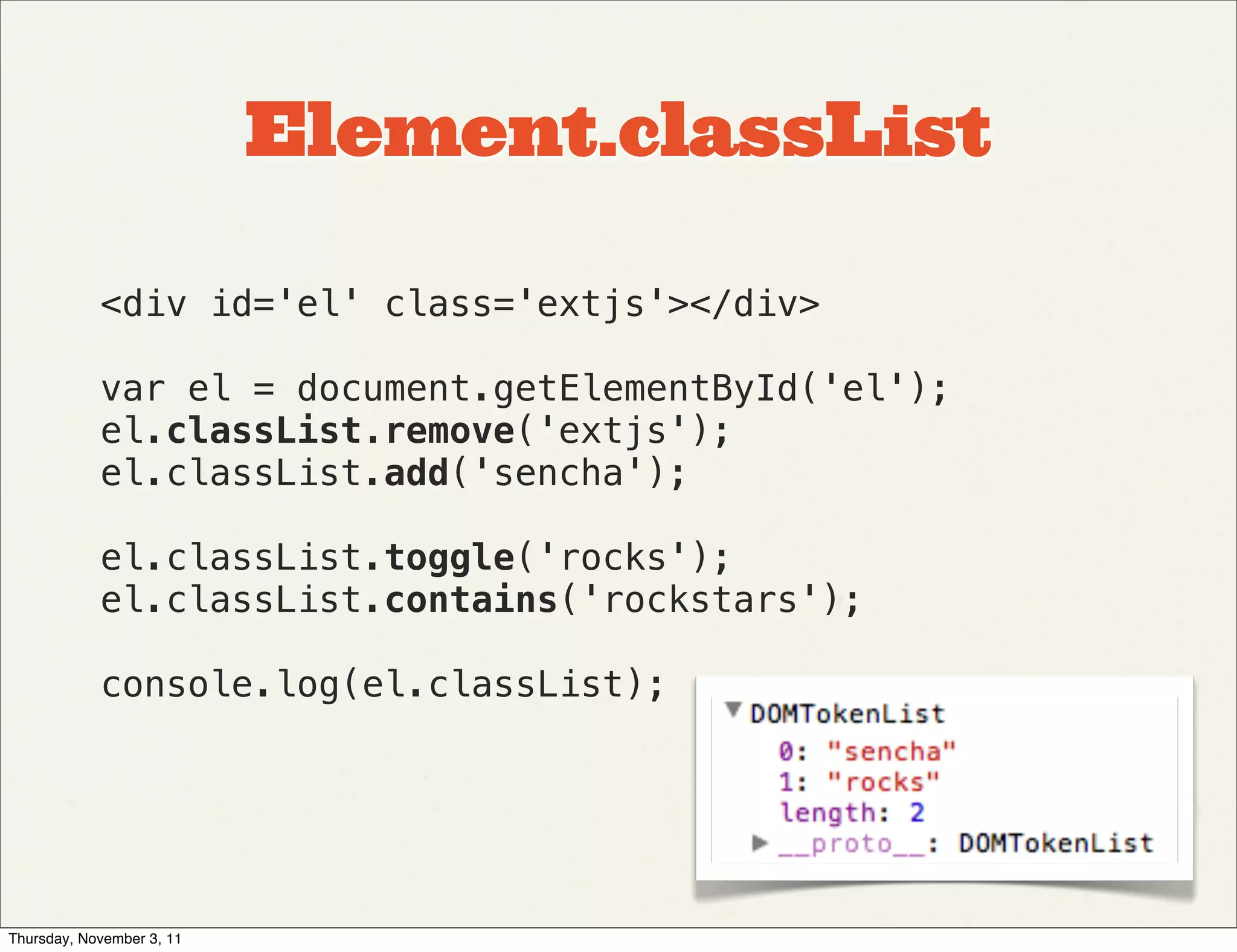 Element.classList

<div id='el' class='extjs'></div>

var el = document.getElementById('el');
el.classList.remove('extjs');
el.classList.add('sencha');

el.classList.toggle('rocks');
el.classList.contains('rockstars');

console.log(el.classList);

DOMTokenList
0: "sencha"
1: "rocks"
length: 2
__proto__: DOMTokenList

Thursday, November 3, 11